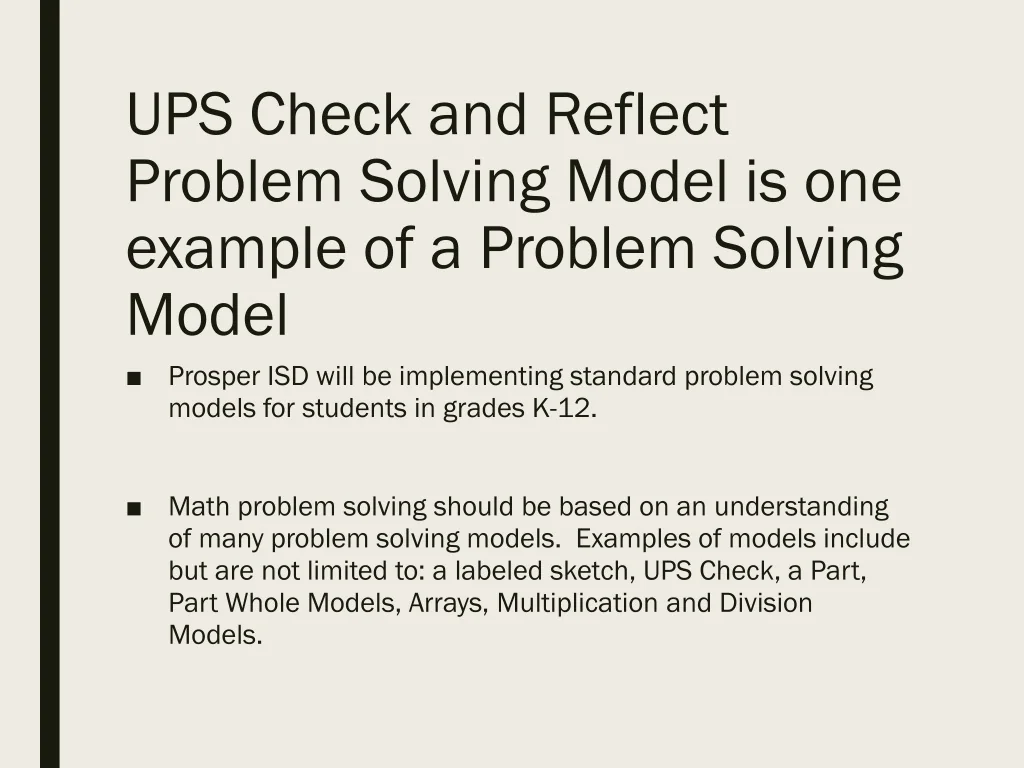 UPS Check and Reflect Problem Solving Model is one example of a Problem Solving Model

■ Prosper ISD will be implementing standard problem solving models for students in grades K-12.

■ Math problem solving should be based on an understanding of many problem solving models. Examples of models include but are not limited to: a labeled sketch, UPS Check, a Part, Part Whole Models, Arrays, Multiplication and Division Models.